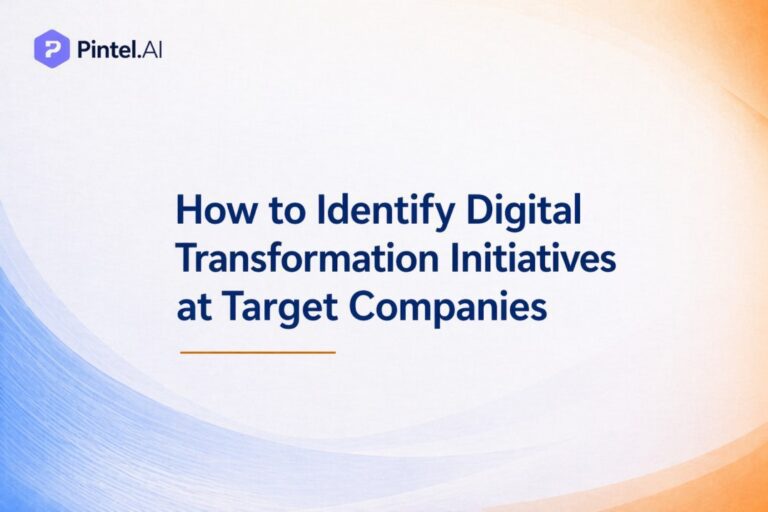 Pintel.AI

How to Identify Digital Transformation Initiatives at Target Companies